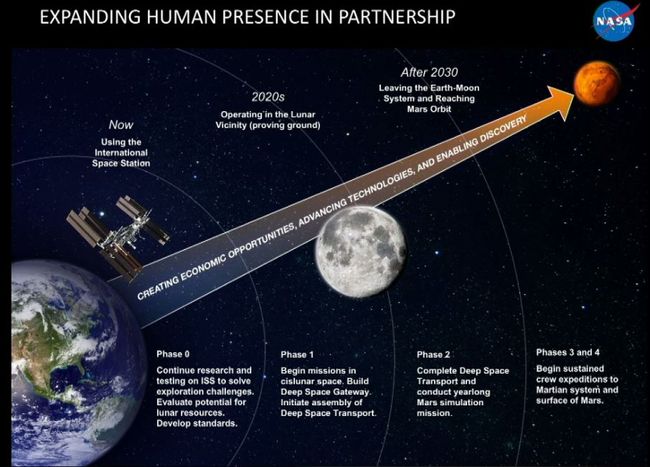 EXPANDING HUMAN PRESENCE IN PARTNERSHIP

NASA

Now
Using the International Space Station

2020s
Operating in the Lunar Vicinity (proving ground)

After 2030
Leaving the Earth-Moon System and Reaching Mars Orbit

CREATING ECONOMIC OPPORTUNITIES, ADVANCING TECHNOLOGIES, AND ENABLING DISCOVERY

Phase 0
Continue research and testing on ISS to solve exploration challenges. Evaluate potential for lunar resources. Develop standards.

Phase 1
Begin missions in cislunar space. Build Deep Space Gateway. Initiate assembly of Deep Space Transport.

Phase 2
Complete Deep Space Transport and conduct yearlong Mars simulation mission.

Phases 3 and 4
Begin sustained crew expeditions to Martian system and surface of Mars.